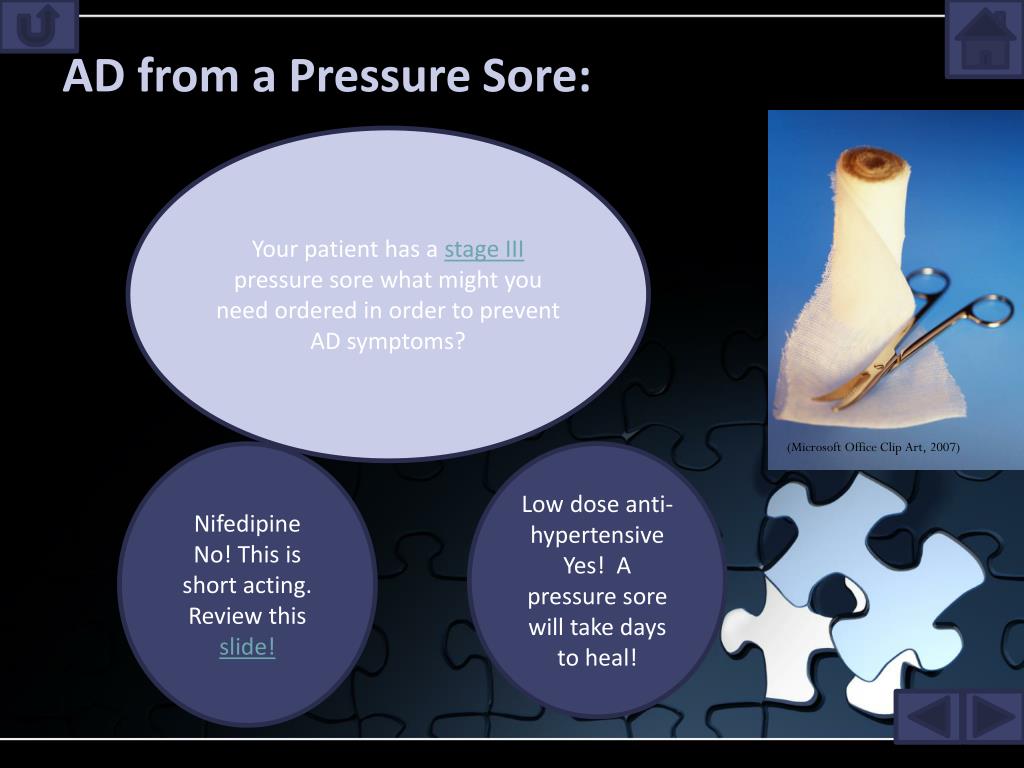 AD from a Pressure Sore:

Your patient has a stage III pressure sore what might you need ordered in order to prevent AD symptoms?

(Microsoft Office Clip Art, 2007)

Nifedipine
No! This is short acting. Review this slide!

Low dose anti-hypertensive
Yes! A pressure sore will take days to heal!